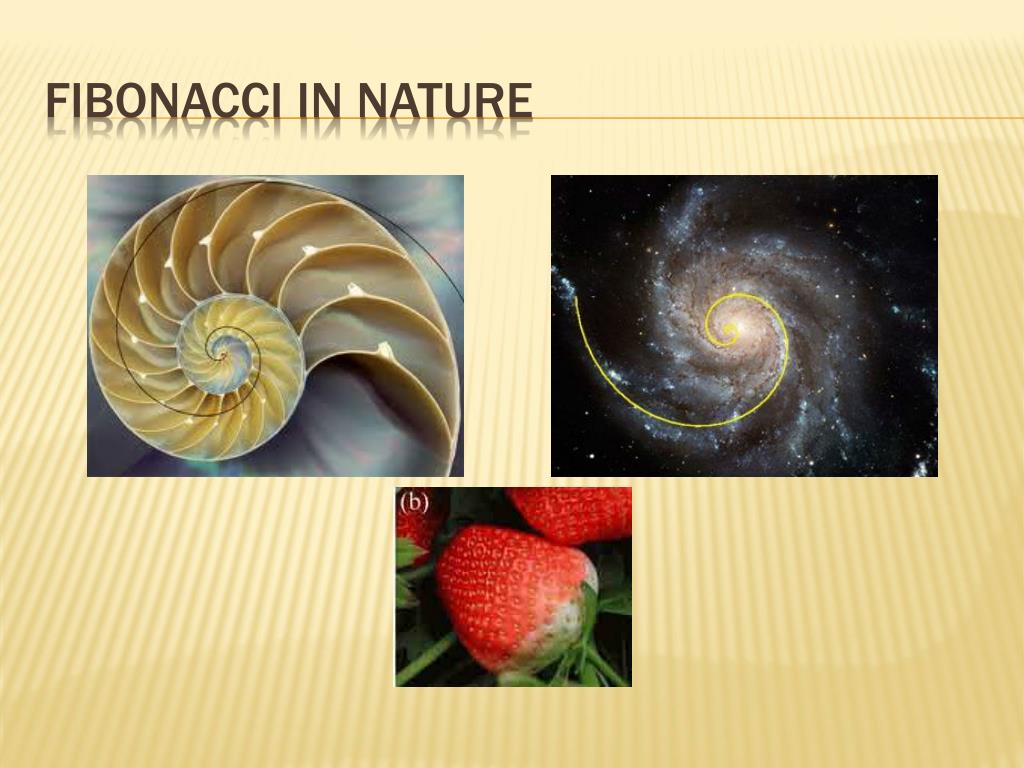 FIBONACCI IN NATURE

(b)